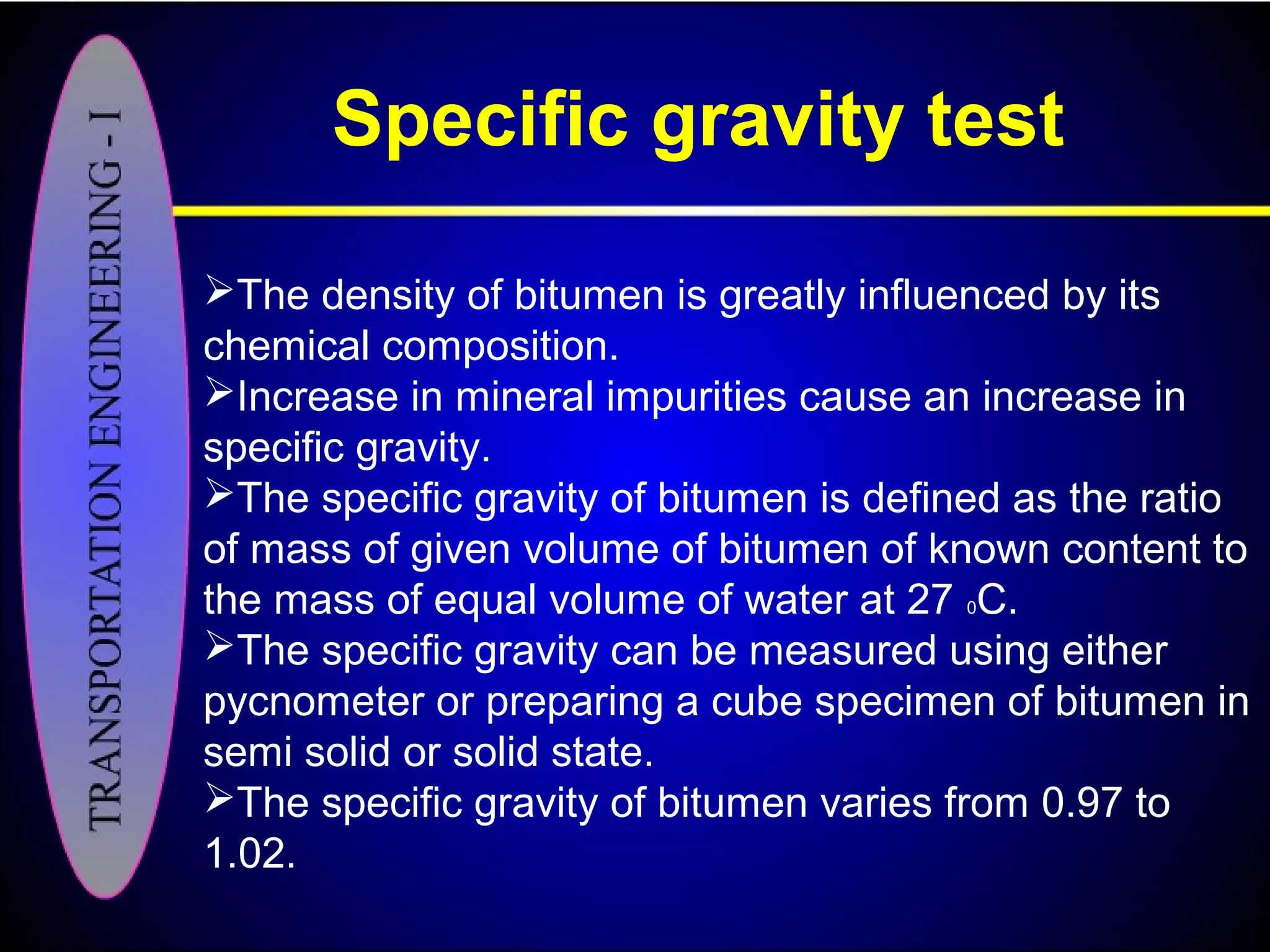 TRANSPORTATION ENGINEERING - I

Specific gravity test

➢The density of bitumen is greatly influenced by its chemical composition.
➢Increase in mineral impurities cause an increase in specific gravity.
➢The specific gravity of bitumen is defined as the ratio of mass of given volume of bitumen of known content to the mass of equal volume of water at 27 $_0$C.
➢The specific gravity can be measured using either pycnometer or preparing a cube specimen of bitumen in semi solid or solid state.
➢The specific gravity of bitumen varies from 0.97 to 1.02.